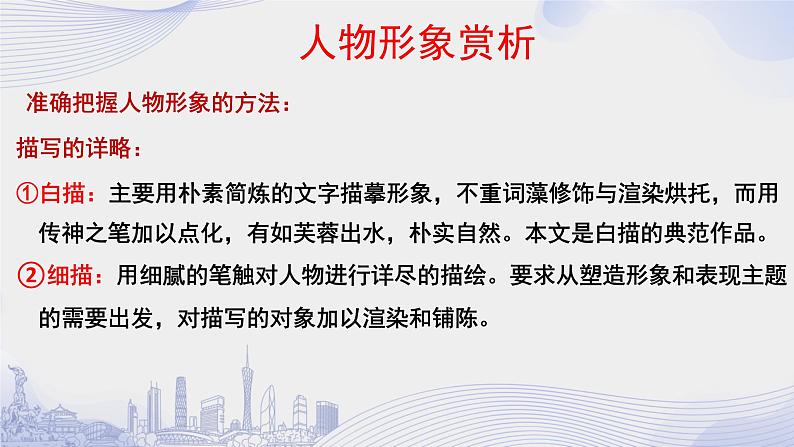 人物形象赏析

准确把握人物形象的方法：

描写的详略：

①白描：主要用朴素简炼的文字描摹形象，不重词藻修饰与渲染烘托，而用传神之笔加以点化，有如芙蓉出水，朴实自然。本文是白描的典范作品。

②细描：用细腻的笔触对人物进行详尽的描绘。要求从塑造形象和表现主题的需要出发，对描写的对象加以渲染和铺陈。